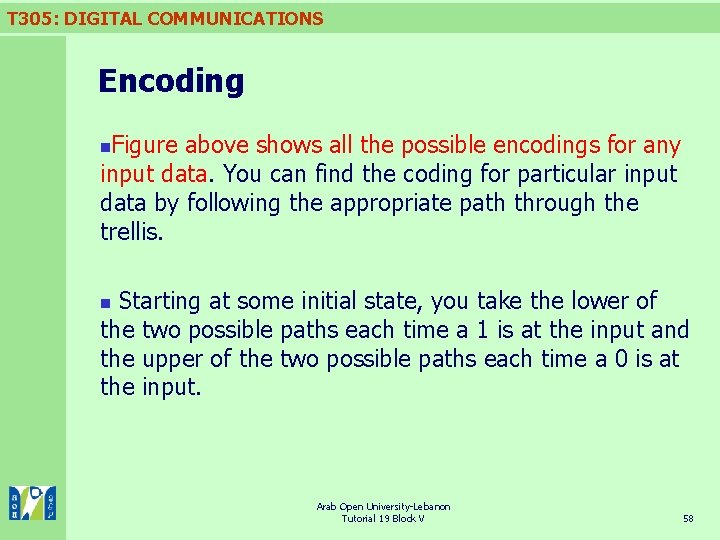 T305: DIGITAL COMMUNICATIONS

Encoding

Figure above shows all the possible encodings for any input data. You can find the coding for particular input data by following the appropriate path through the trellis.

Starting at some initial state, you take the lower of the two possible paths each time a 1 is at the input and the upper of the two possible paths each time a 0 is at the input.

Arab Open University-Lebanon
Tutorial 19 Block V

58